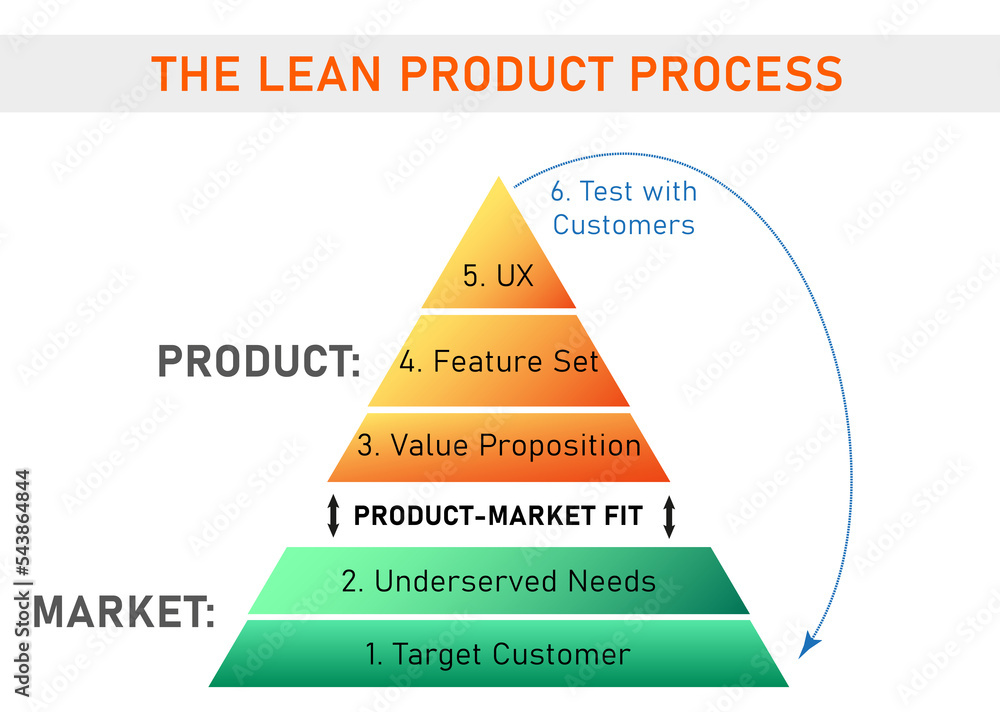 THE LEAN PRODUCT PROCESS

6. Test with Customers

5. UX

PRODUCT:

4. Feature Set

3. Value Proposition

PRODUCT-MARKET FIT

MARKET:

2. Underserved Needs

1. Target Customer

Adobe Stock | #543864844